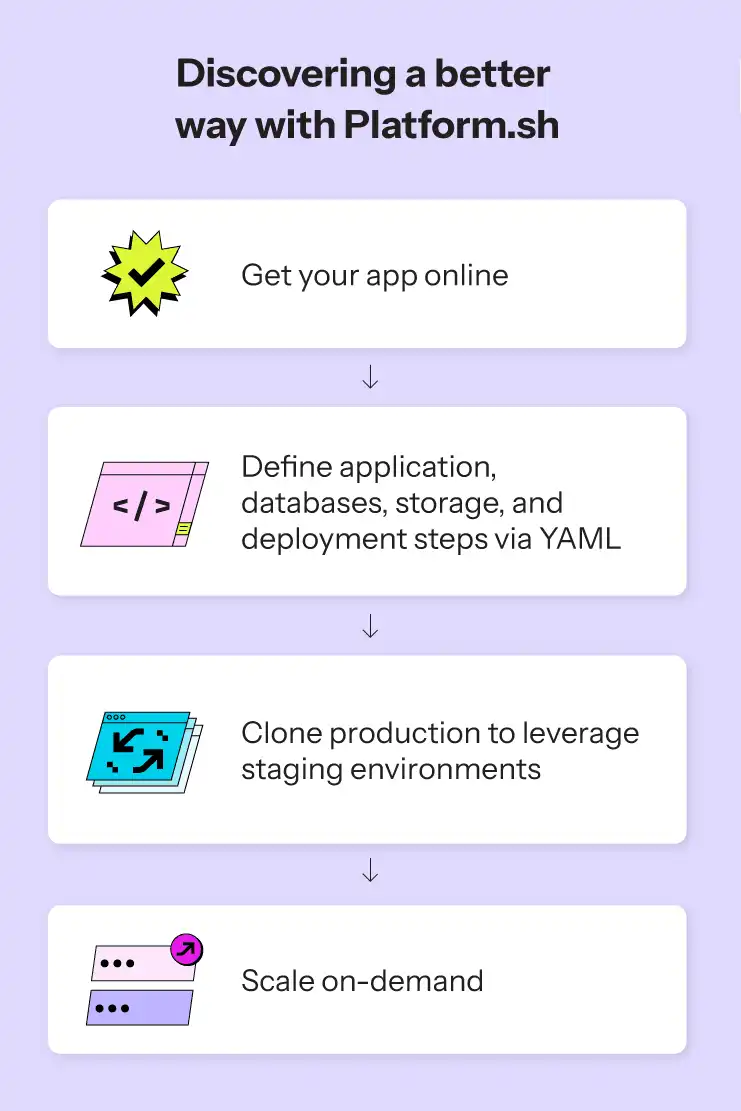 Discovering a better way with Platform.sh

Get your app online

↓

</>

Define application, databases, storage, and deployment steps via YAML

↓

Clone production to leverage staging environments

↓

Scale on-demand